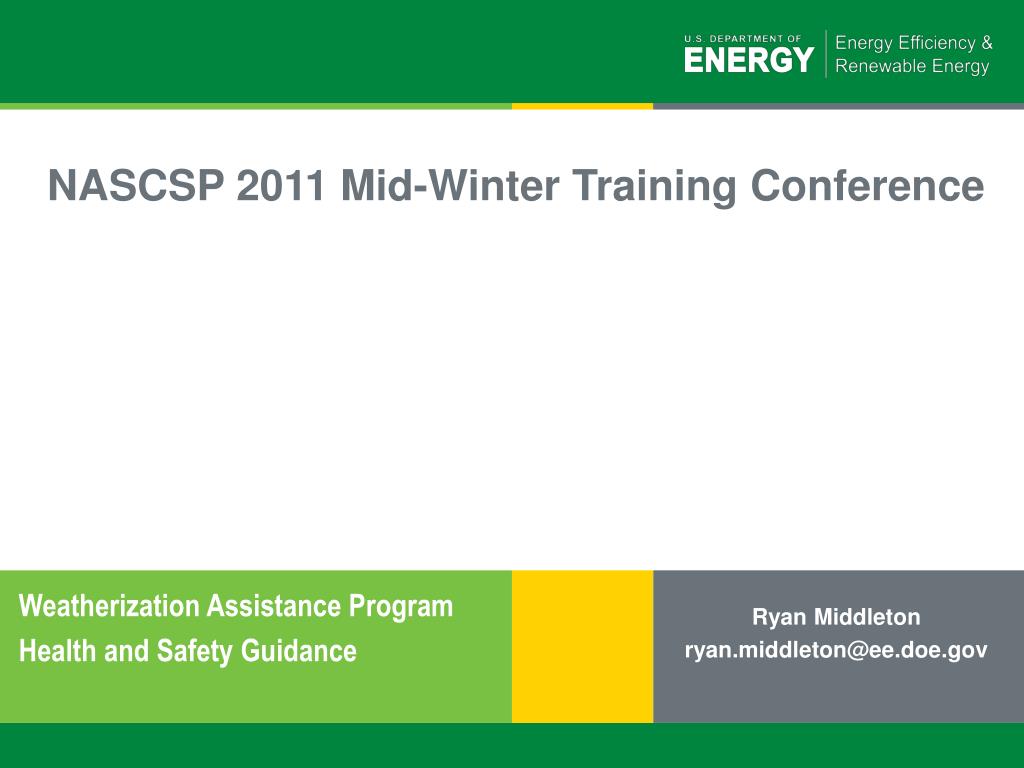 U.S. DEPARTMENT OF
ENERGY
Energy Efficiency & Renewable Energy

NASCSP 2011 Mid-Winter Training Conference

Weatherization Assistance Program
Health and Safety Guidance

Ryan Middleton
ryan.middleton@ee.doe.gov